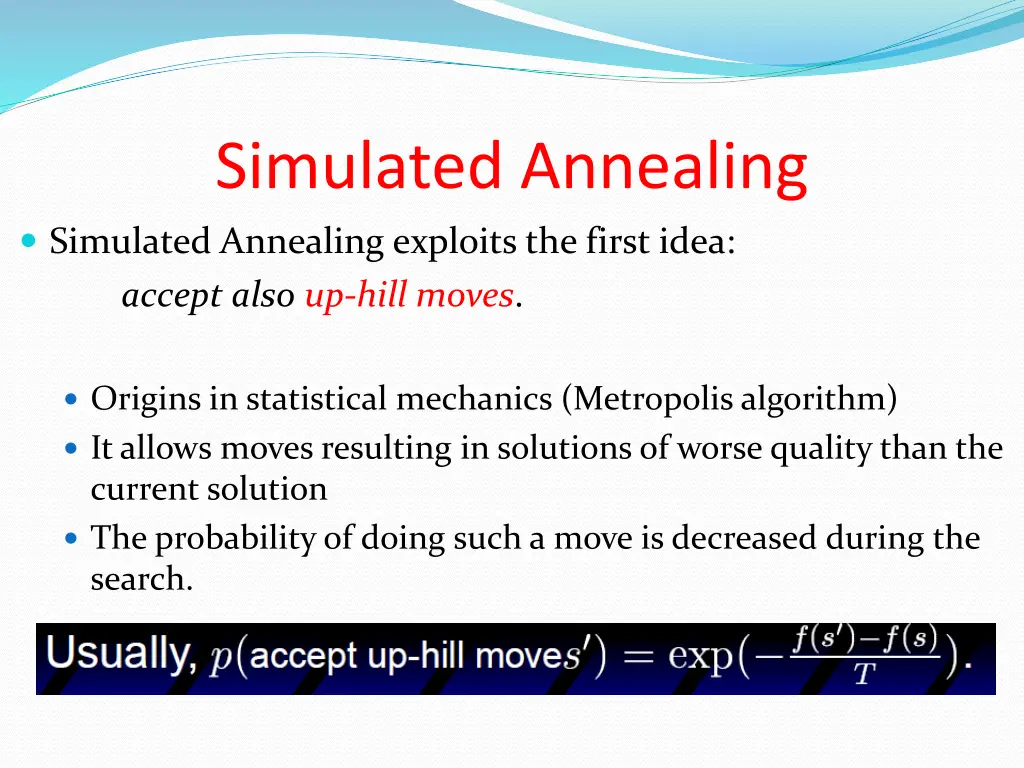 Simulated Annealing

Simulated Annealing exploits the first idea:

accept also up-hill moves.

Origins in statistical mechanics (Metropolis algorithm)

It allows moves resulting in solutions of worse quality than the current solution

The probability of doing such a move is decreased during the search.

Usually, $p(\text{accept up-hill move} s') = \exp(-\frac{f(s')-f(s)}{T})$.